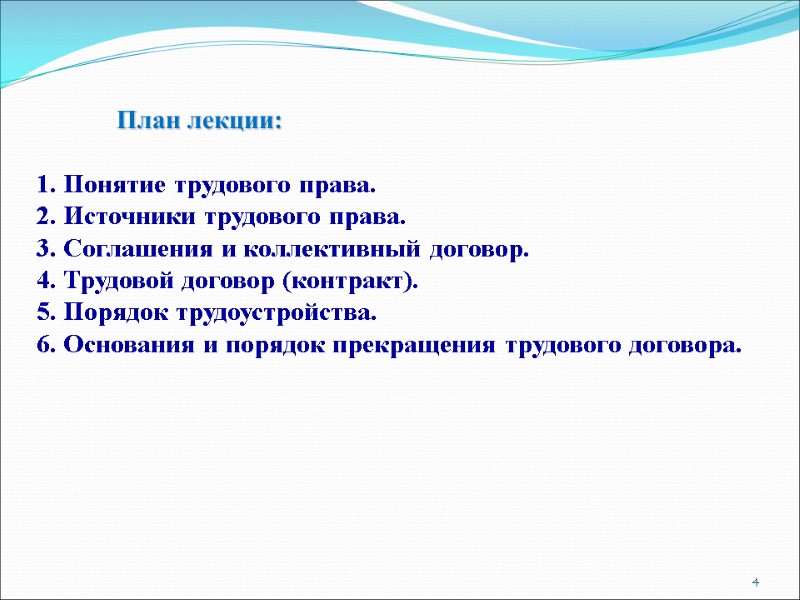 План лекции:

1. Понятие трудового права.
2. Источники трудового права.
3. Соглашения и коллективный договор.
4. Трудовой договор (контракт).
5. Порядок трудоустройства.
6. Основания и порядок прекращения трудового договора.

4